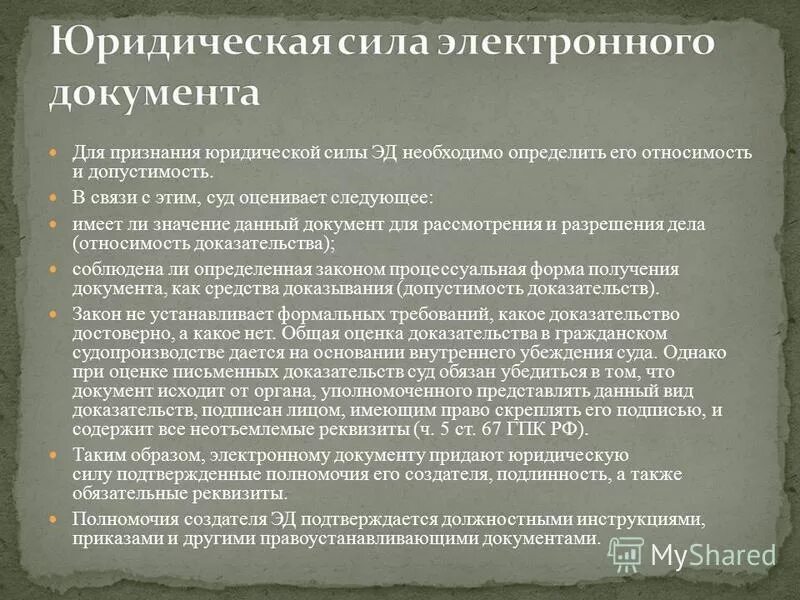 Юридическая сила электронного документа

Для признания юридической силы ЭД необходимо определить его относимость и допустимость.

В связи с этим, суд оценивает следующее:

имеет ли значение данный документ для рассмотрения и разрешения дела (относимость доказательства);

соблюдена ли определенная законом процессуальная форма получения документа, как средства доказывания (допустимость доказательств).

Закон не устанавливает формальных требований, какое доказательство достоверно, а какое нет. Общая оценка доказательства в гражданском судопроизводстве дается на основании внутреннего убеждения суда. Однако при оценке письменных доказательств суд обязан убедиться в том, что документ исходит от органа, уполномоченного представлять данный вид доказательств, подписан лицом, имеющим право скреплять его подписью, и содержит все неотъемлемые реквизиты (ч. 5 ст. 67 ГПК РФ).

Таким образом, электронному документу придают юридическую силу подтвержденные полномочия его создателя, подлинность, а также обязательные реквизиты.

Полномочия создателя ЭД подтверждается должностными инструкциями, приказами и другими правоустанавливающими документами.

MyShared